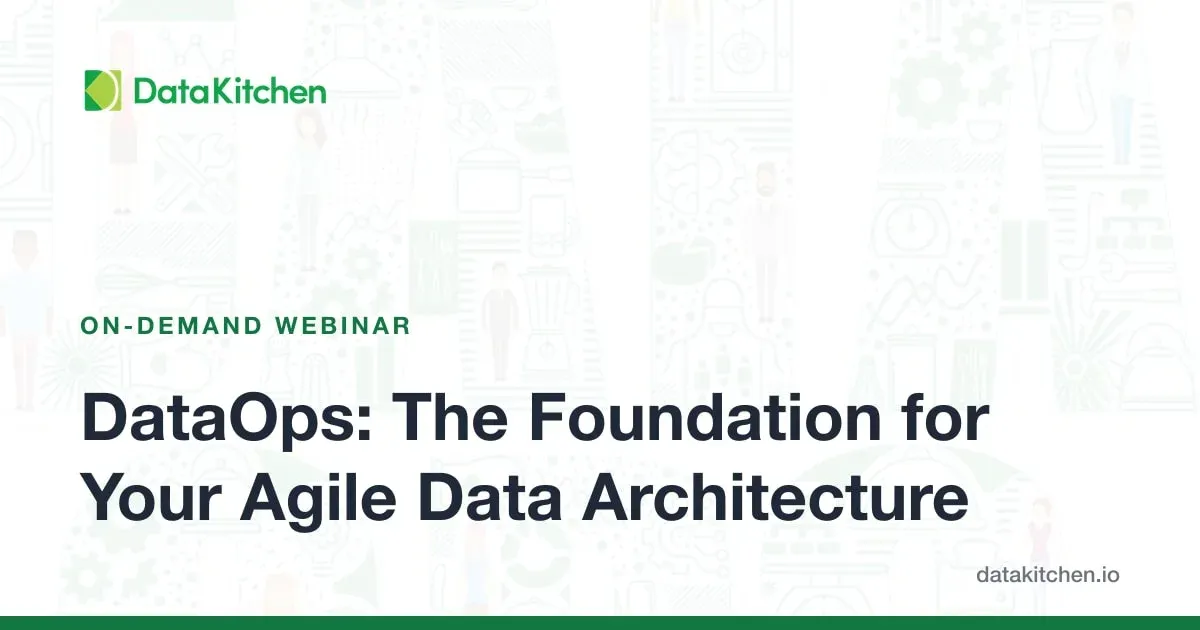 DataKitchen

ON-DEMAND WEBINAR

DataOps: The Foundation for Your Agile Data Architecture

datakitchen.io